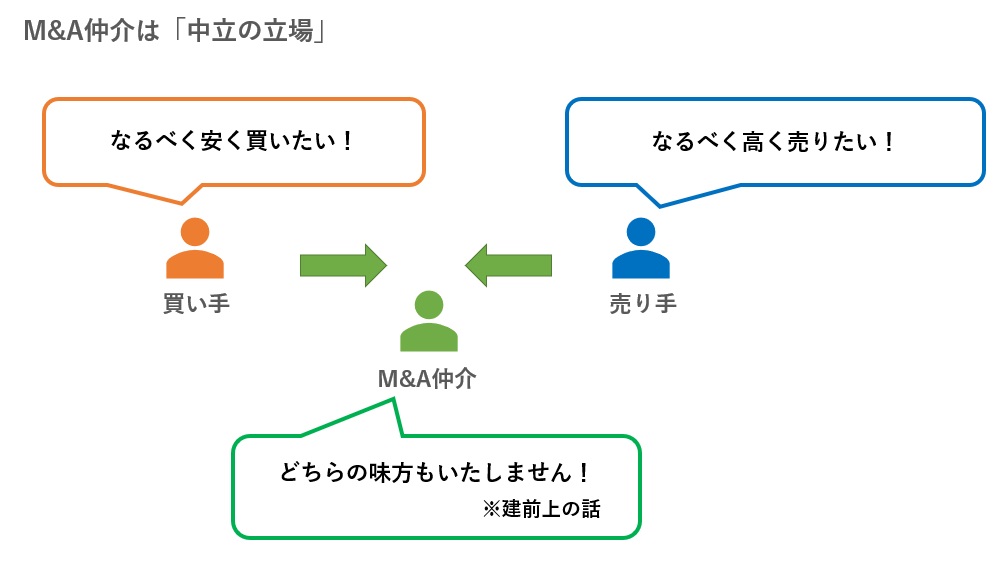 M&A仲介は「中立の立場」

なるべく安く買いたい！

なるべく高く売りたい！

買い手

売り手

M&A仲介

どちらの味方もいたしません！
※建前上の話